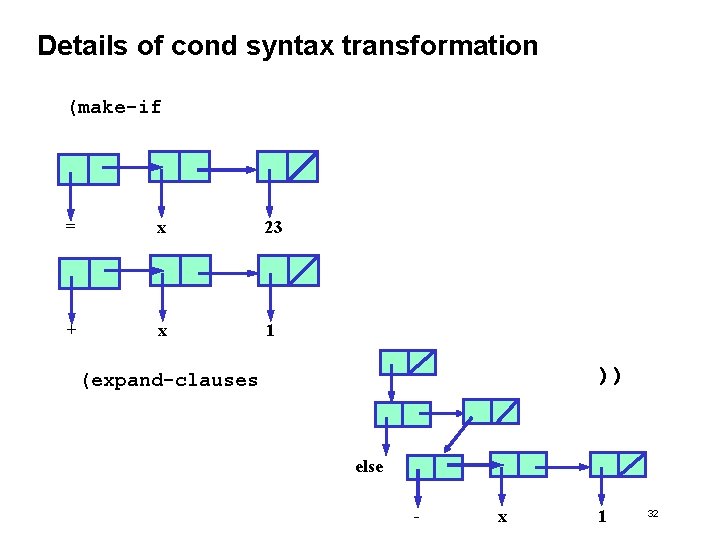 Details of cond syntax transformation

(make-if

=

x

23

+

x

1

(expand-clauses

))

else

-

x

1

32